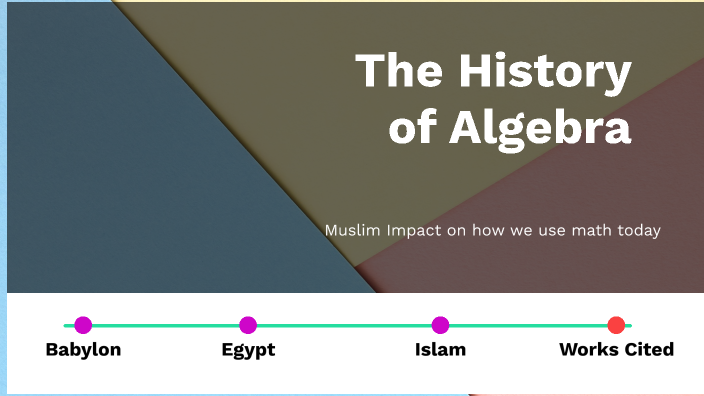 The History of Algebra

Muslim Impact on how we use math today

Babylon
Egypt
Islam
Works Cited